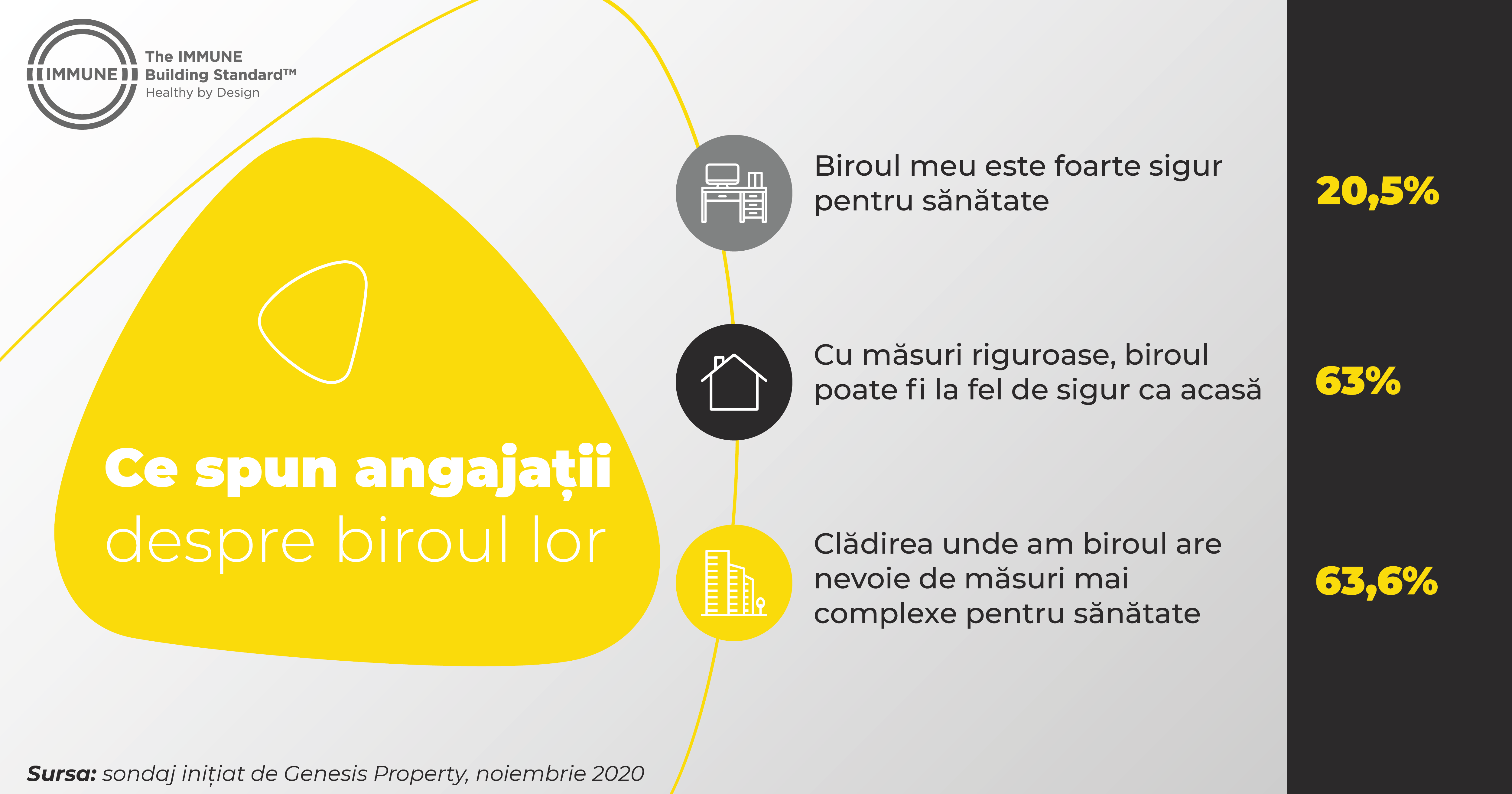 IMMUNE

The IMMUNE
Building Standard™
Healthy by Design

Ce spun angajații
despre biroul lor

Biroul meu este foarte sigur pentru sănătate

20,5%

Cu măsuri riguroase, biroul poate fi la fel de sigur ca acasă

63%

Clădirea unde am biroul are nevoie de măsuri mai complexe pentru sănătate

63,6%

Sursa: sondaj inițiat de Genesis Property, noiembrie 2020